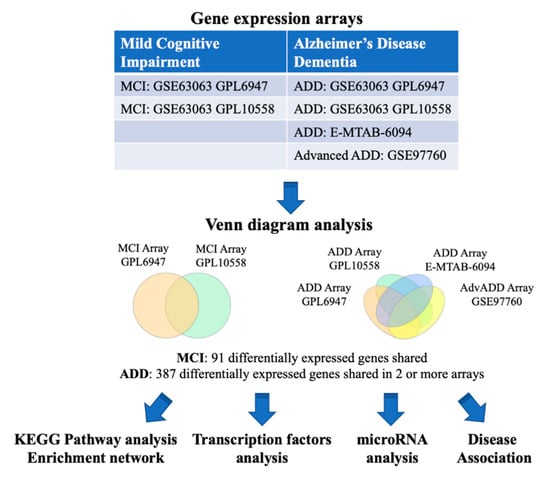 Gene expression arrays

| Mild Cognitive Impairment | Alzheimer's Disease Dementia |
|---|---|
| MCI: GSE63063 GPL6947 | ADD: GSE63063 GPL6947 |
| MCI: GSE63063 GPL10558 | ADD: GSE63063 GPL10558 |
| | ADD: E-MTAB-6094 |
| | Advanced ADD: GSE97760 |

Venn diagram analysis

MCI Array GPL6947

MCI Array GPL10558

ADD Array GPL10558

ADD Array E-MTAB-6094

ADD Array GPL6947

AdvADD Array GSE97760

MCI: 91 differentially expressed genes shared
ADD: 387 differentially expressed genes shared in 2 or more arrays

KEGG Pathway analysis Enrichment network

Transcription factors analysis

microRNA analysis

Disease Association